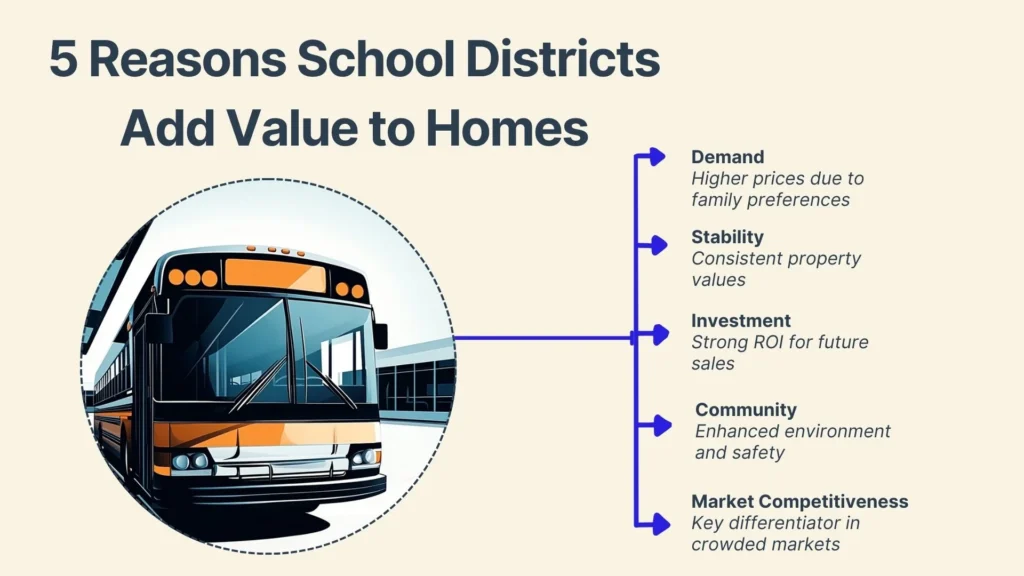 5 Reasons School Districts Add Value to Homes

Demand
Higher prices due to family preferences

Stability
Consistent property values

Investment
Strong ROI for future sales

Community
Enhanced environment and safety

Market Competitiveness
Key differentiator in crowded markets